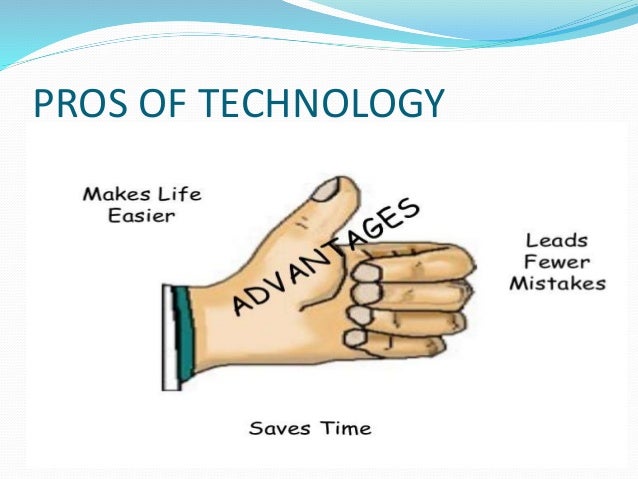 PROS OF TECHNOLOGY

Makes Life Easier

ADVANTAGES

Leads Fewer Mistakes

Saves Time